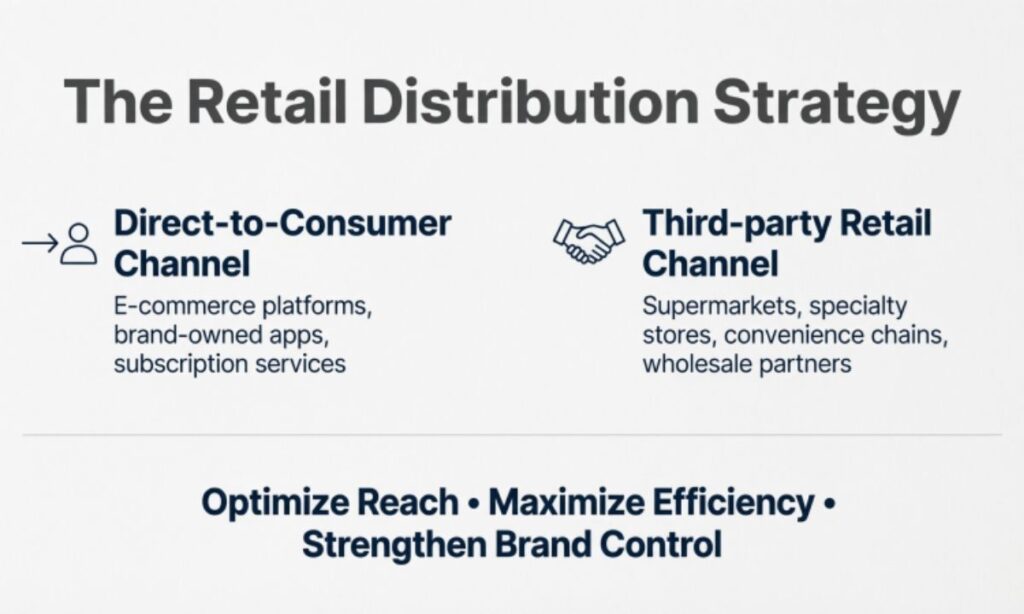 The Retail Distribution Strategy

Direct-to-Consumer Channel

E-commerce platforms, brand-owned apps, subscription services

Third-party Retail Channel

Supermarkets, specialty stores, convenience chains, wholesale partners

Optimize Reach • Maximize Efficiency • Strengthen Brand Control